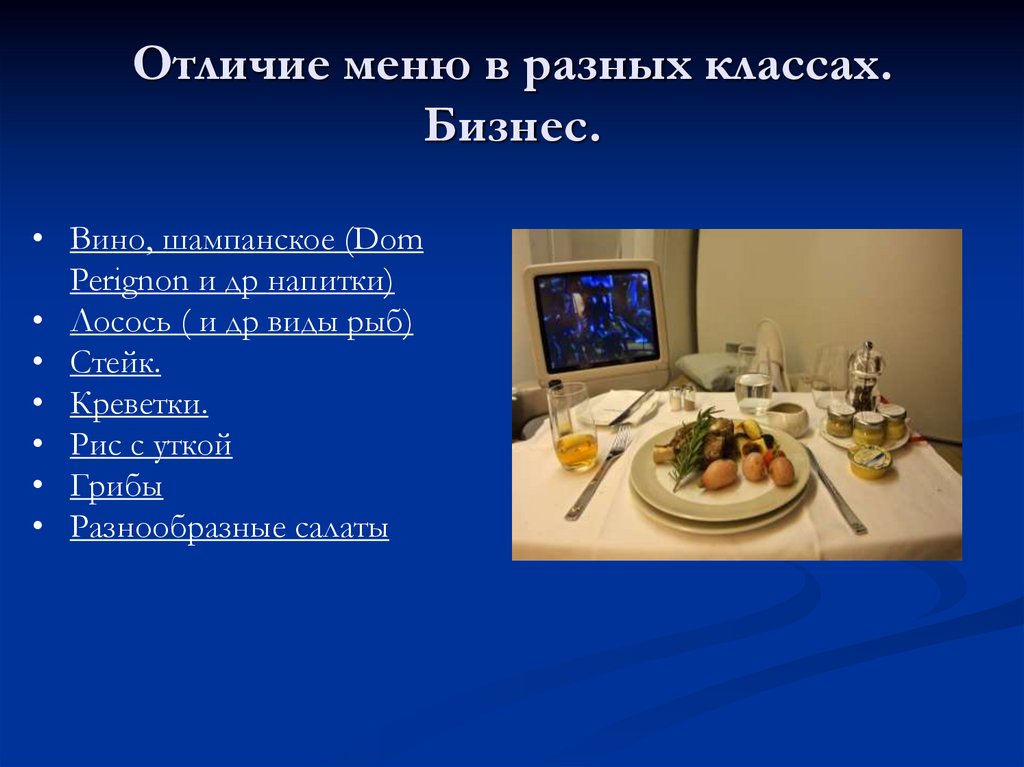 Отличие меню в разных классах. Бизнес.

• Вино, шампанское (Dom Perignon и др напитки)
• Лосось ( и др виды рыб)
• Стейк.
• Креветки.
• Рис с уткой
• Грибы
• Разнообразные салаты